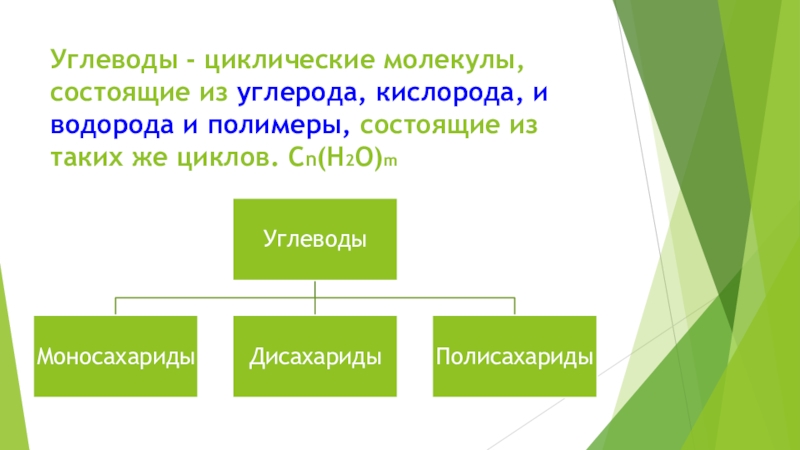 Углеводы - циклические молекулы, состоящие из углерода, кислорода, и водорода и полимеры, состоящие из таких же циклов. $C_n(H_2O)_m$

Углеводы

Моносахариды

Дисахариды

Полисахариды